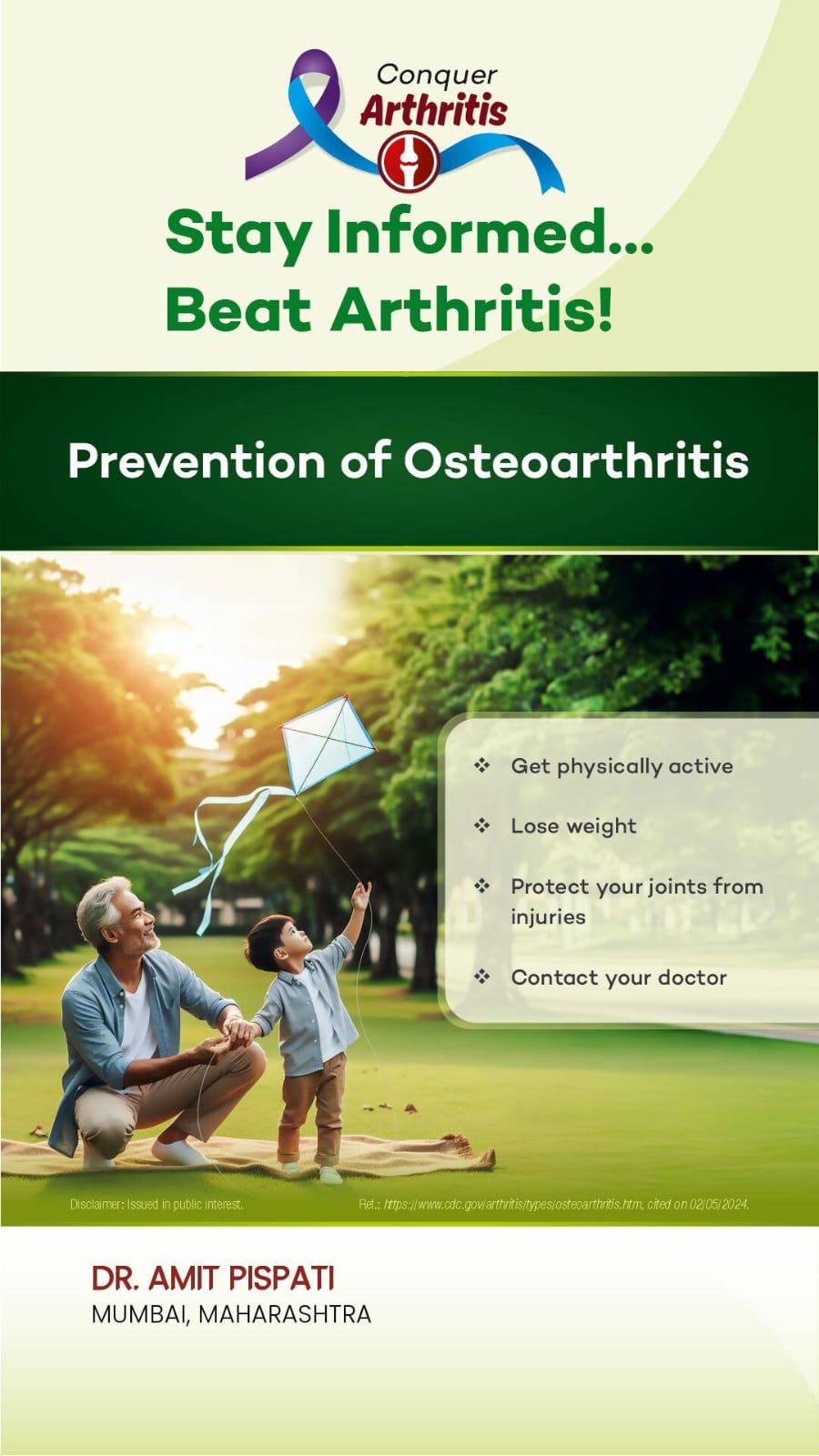 Conquer
Arthritis

Stay Informed...
Beat Arthritis!

Prevention of Osteoarthritis

❖ Get physically active

❖ Lose weight

❖ Protect your joints from injuries

❖ Contact your doctor

Disclaimer: Issued in public interest.

Ref.: https://www.cdc.gov/arthritis/types/osteoarthritis.htm, cited on 02/05/2024.

DR. AMIT PISPATI
MUMBAI, MAHARASHTRA